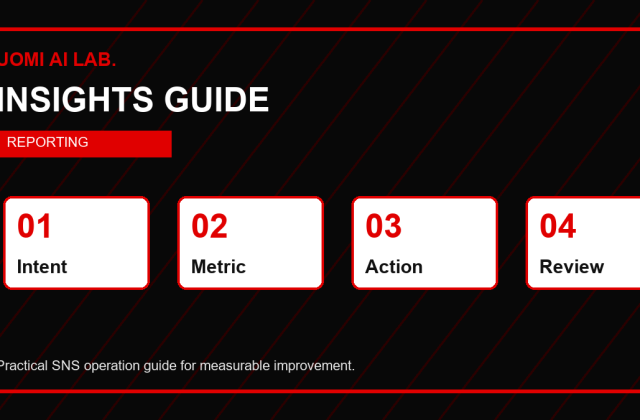 JOMI AI LAB.

INSIGHTS GUIDE

REPORTING

01
Intent

02
Metric

03
Action

04
Review

Practical SNS operation guide for measurable improvement.